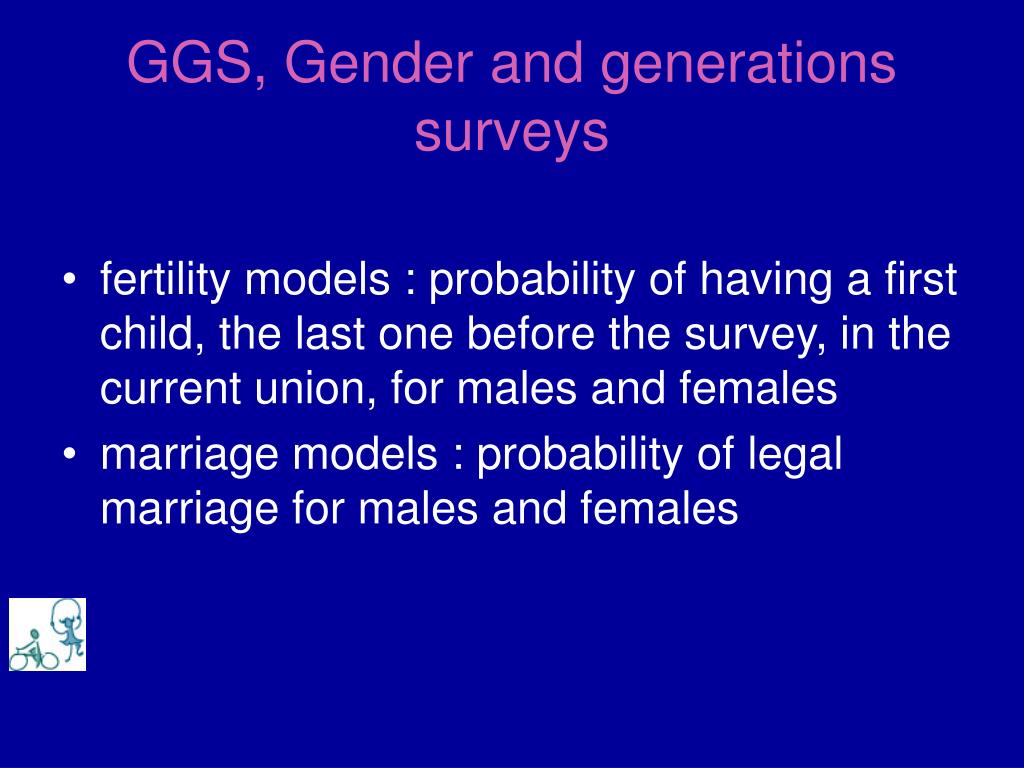 GGS, Gender and generations surveys

• fertility models : probability of having a first child, the last one before the survey, in the current union, for males and females
• marriage models : probability of legal marriage for males and females